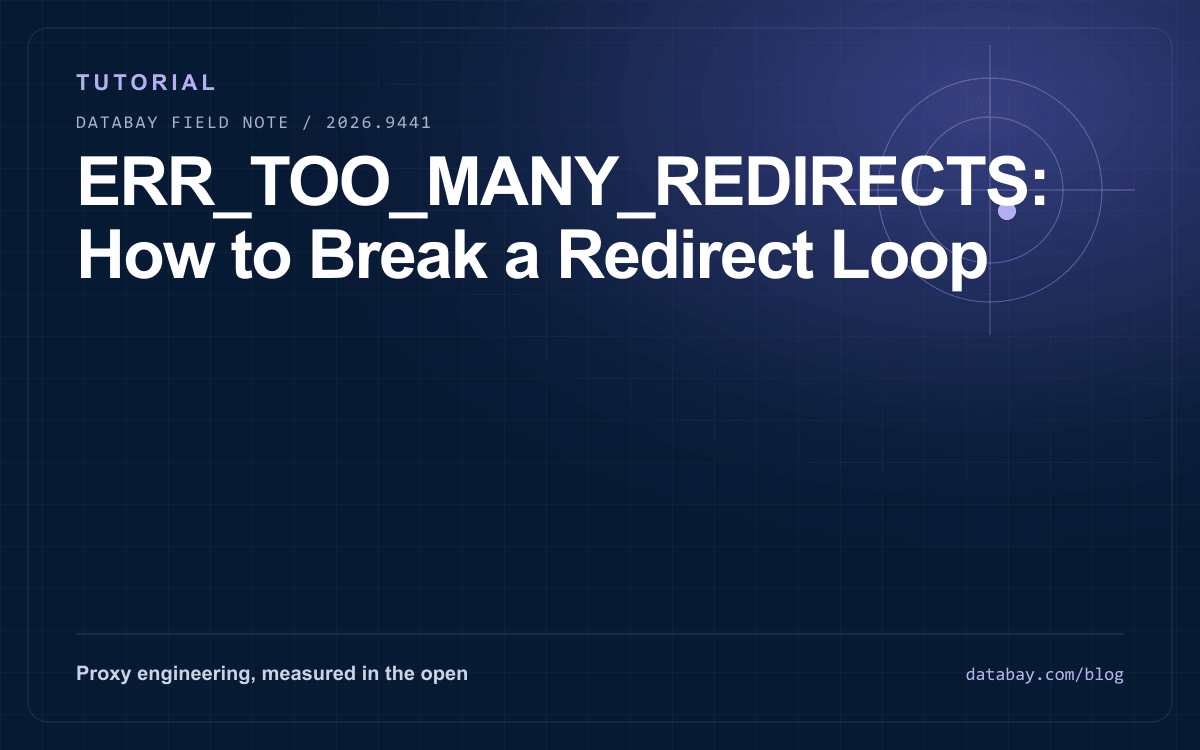 TUTORIAL

DATABAY FIELD NOTE / 2026.9441

ERR_TOO_MANY_REDIRECTS: How to Break a Redirect Loop

Proxy engineering, measured in the open

databay.com/blog